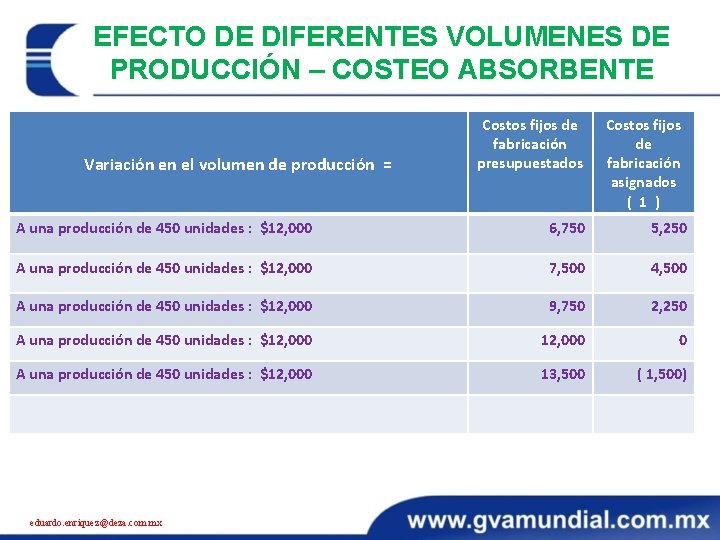 EFECTO DE DIFERENTES VOLUMENES DE PRODUCCIÓN – COSTEO ABSORBENTE

| Variación en el volumen de producción = | Costos fijos de fabricación presupuestados | Costos fijos de fabricación asignados ( 1 ) |
|---|---|---|
| A una producción de 450 unidades : $12,000 | 6,750 | 5,250 |
| A una producción de 450 unidades : $12,000 | 7,500 | 4,500 |
| A una producción de 450 unidades : $12,000 | 9,750 | 2,250 |
| A una producción de 450 unidades : $12,000 | 12,000 | 0 |
| A una producción de 450 unidades : $12,000 | 13,500 | ( 1,500) |
| | | |

eduardo.enriquez@deza.com.mx

www.gvamundial.com.mx